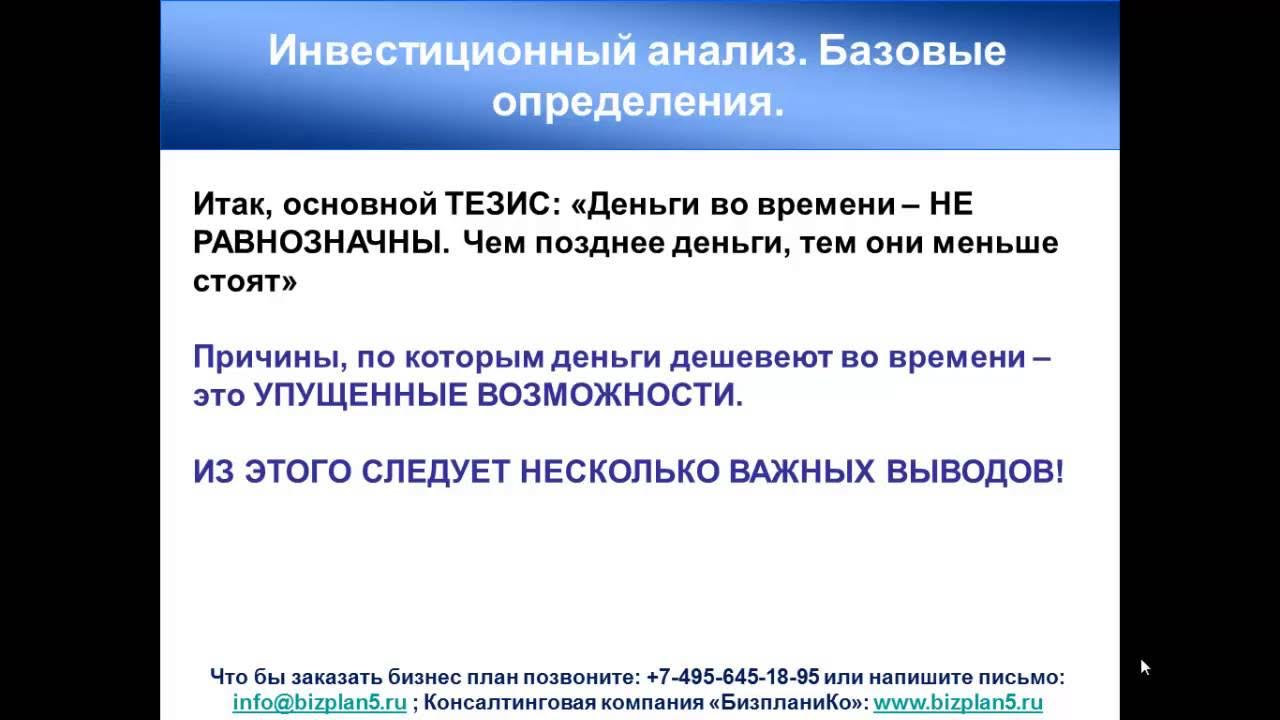 Инвестиционный анализ. Базовые определения.

Итак, основной ТЕЗИС: «Деньги во времени – НЕ РАВНОЗНАЧНЫ. Чем позднее деньги, тем они меньше стоят»

Причины, по которым деньги дешевеют во времени – это УПУЩЕННЫЕ ВОЗМОЖНОСТИ.

ИЗ ЭТОГО СЛЕДУЕТ НЕСКОЛЬКО ВАЖНЫХ ВЫВОДОВ!

Что бы заказать бизнес план позвоните: +7-495-645-18-95 или напишите письмо: info@bizplan5.ru ; Консалтинговая компания «БизпланиКо»: www.bizplan5.ru